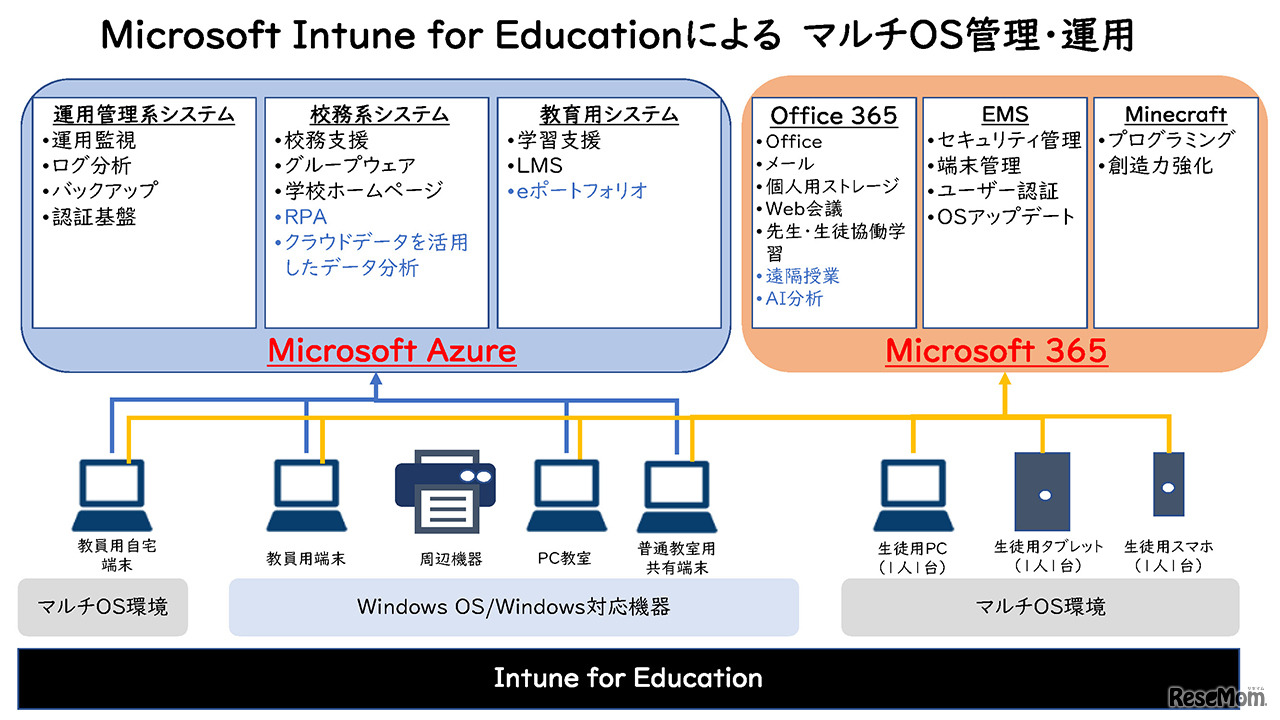 Microsoft Intune for Educationによる マルチOS管理・運用

運用管理系システム
•運用監視
•ログ分析
•バックアップ
•認証基盤

校務系システム
•校務支援
•グループウェア
•学校ホームページ
•RPA
•クラウドデータを活用したデータ分析

教育用システム
•学習支援
•LMS
•eポートフォリオ

Microsoft Azure

Office 365
•Office
•メール
•個人用ストレージ
•Web会議
•先生・生徒協働学習
•遠隔授業
•AI分析

EMS
•セキュリティ管理
•端末管理
•ユーザー認証
•OSアップデート

Minecraft
•プログラミング
•創造力強化

Microsoft 365

教員用自宅端末

教員用端末

周辺機器

PC教室

普通教室用共有端末

生徒用PC（1人1台）

生徒用タブレット（1人1台）

生徒用スマホ（1人1台）

マルチOS環境

Windows OS/Windows対応機器

マルチOS環境

Intune for Education

ReseMom